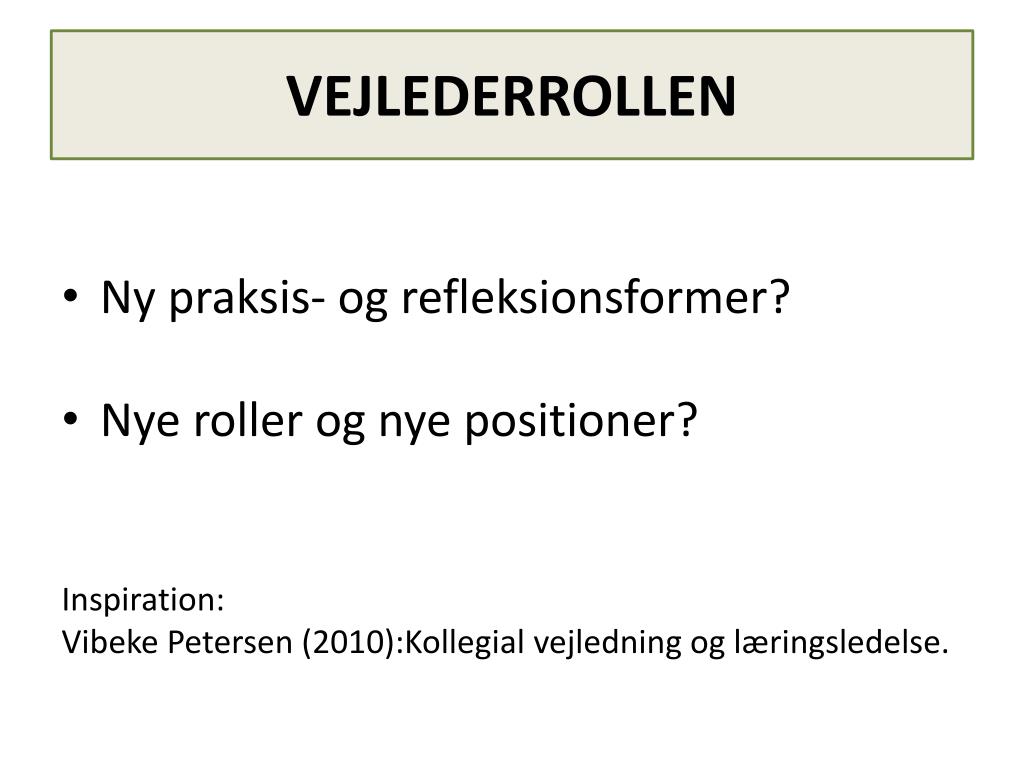 VEJLEDERROLLEN

• Ny praksis- og refleksionsformer?

• Nye roller og nye positioner?

Inspiration:
Vibeke Petersen (2010):Kollegial vejledning og læringsledelse.